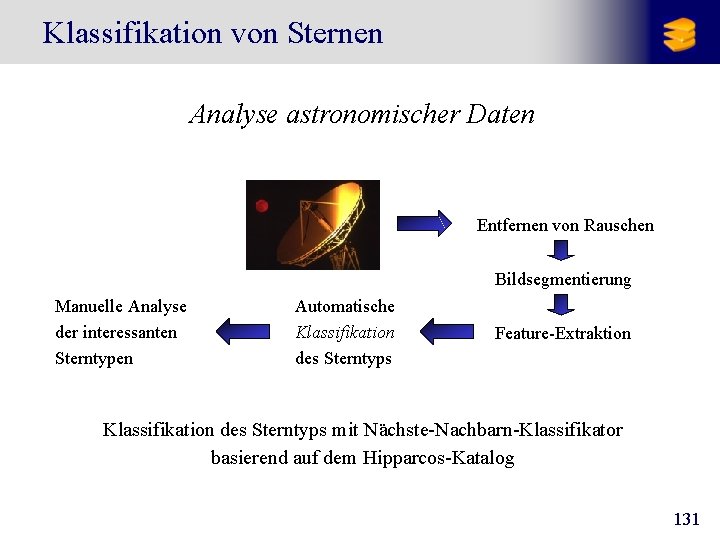 Klassifikation von Sternen

Analyse astronomischer Daten

Entfernen von Rauschen

Bildsegmentierung

Feature-Extraktion

Automatische Klassifikation des Sterntyps

Manuelle Analyse der interessanten Sterntypen

Klassifikation des Sterntyps mit Nächste-Nachbarn-Klassifikator basierend auf dem Hipparcos-Katalog

131